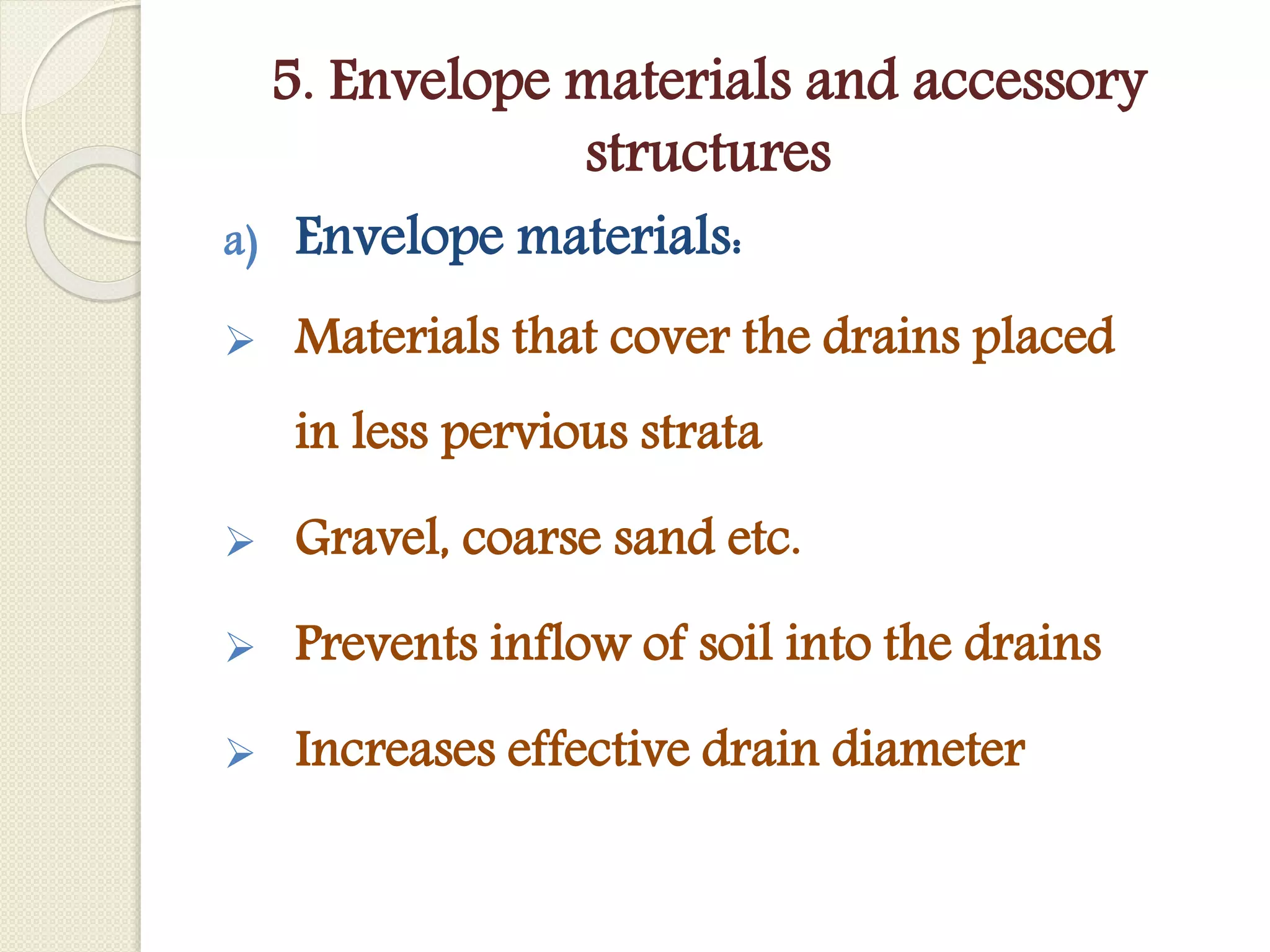 5. Envelope materials and accessory structures

a) Envelope materials:

➢ Materials that cover the drains placed in less pervious strata

➢ Gravel, coarse sand etc.

➢ Prevents inflow of soil into the drains

➢ Increases effective drain diameter